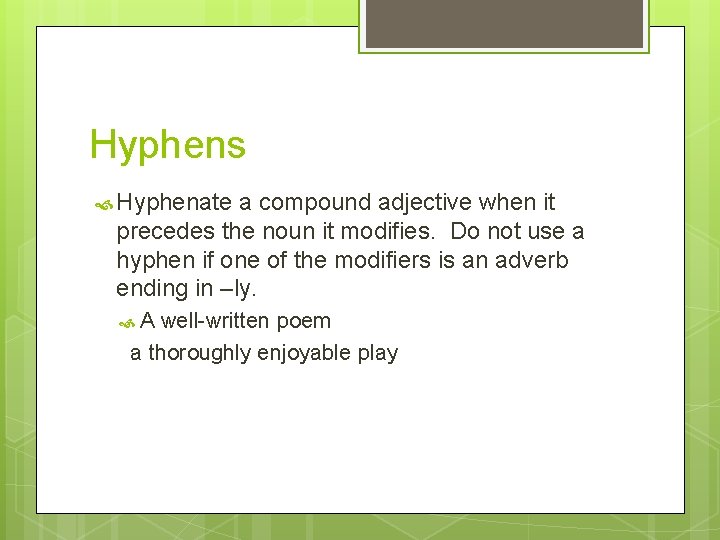 Hyphens

Hyphenate a compound adjective when it precedes the noun it modifies.  Do not use a hyphen if one of the modifiers is an adverb ending in –ly.

A well-written poem

a thoroughly enjoyable play